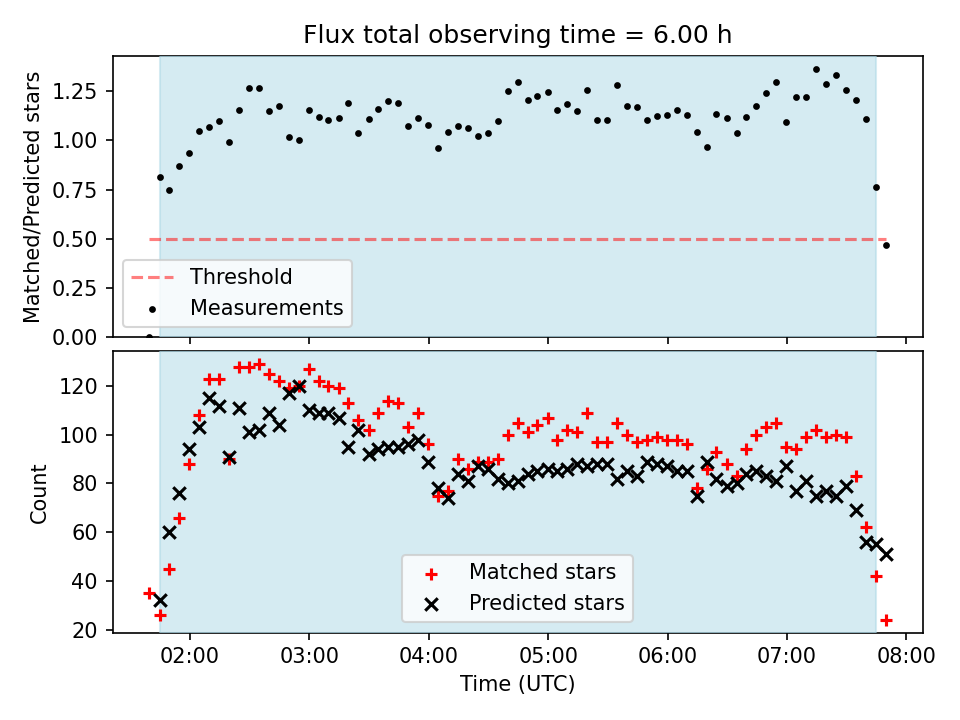 Flux total observing time = 6.00 h

Matched/Predicted stars

1.25
1.00
0.75
0.50
0.25
0.00

Threshold
Measurements

Count

120
100
80
60
40
20

Matched stars
Predicted stars

02:00
03:00
04:00
05:00
06:00
07:00
08:00

Time (UTC)